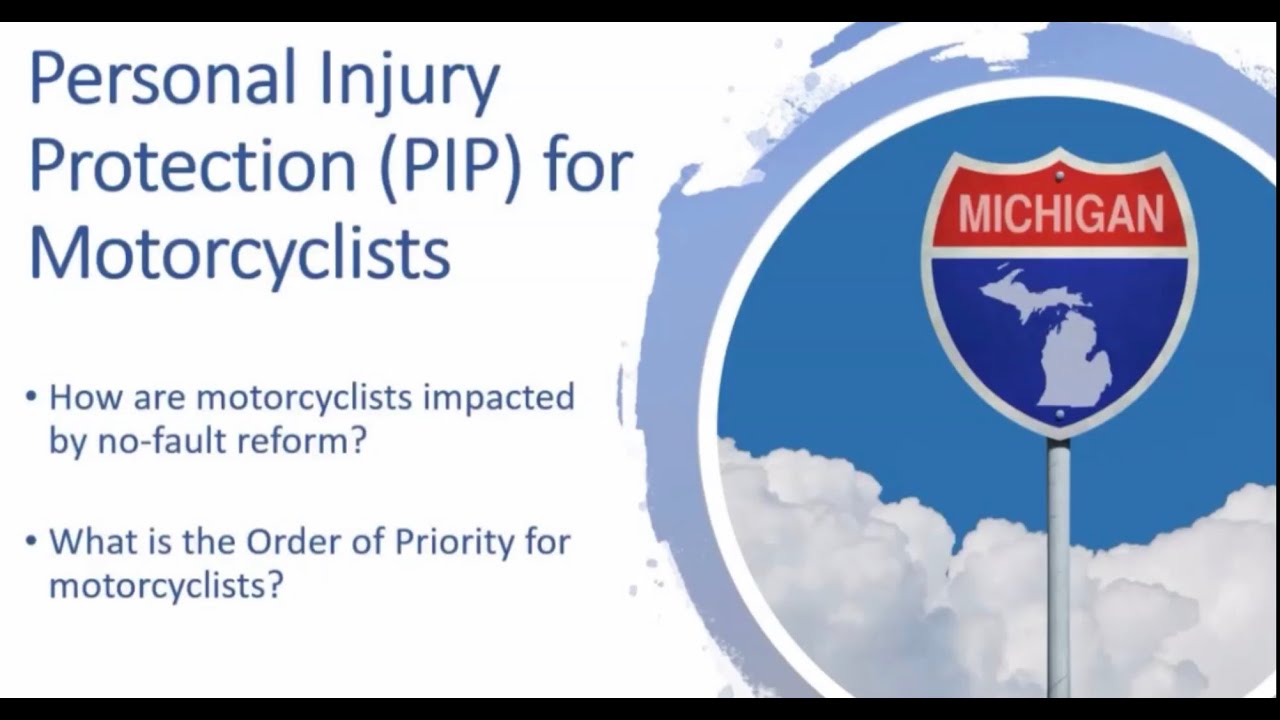 Personal Injury Protection (PIP) for Motorcyclists

• How are motorcyclists impacted by no-fault reform?

• What is the Order of Priority for motorcyclists?

MICHIGAN